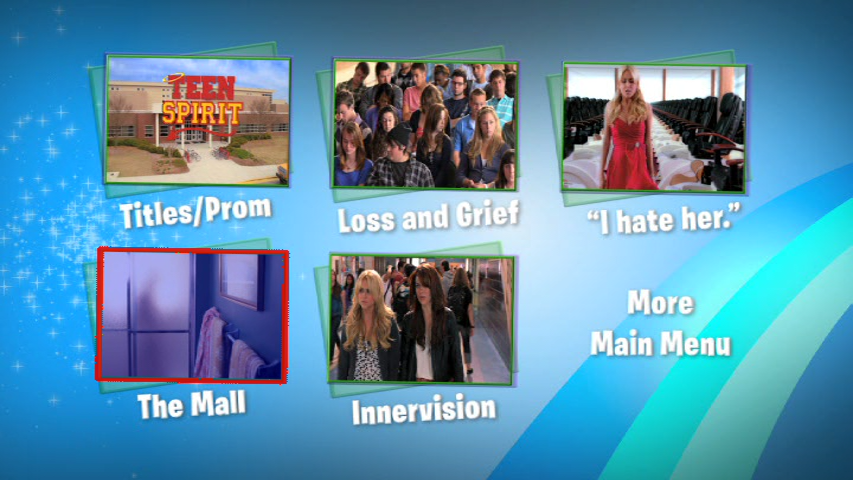 TEEN SPIRIT

Titles/Prom

Loss and Grief

"I hate her."

The Mall

Innervision

More

Main Menu